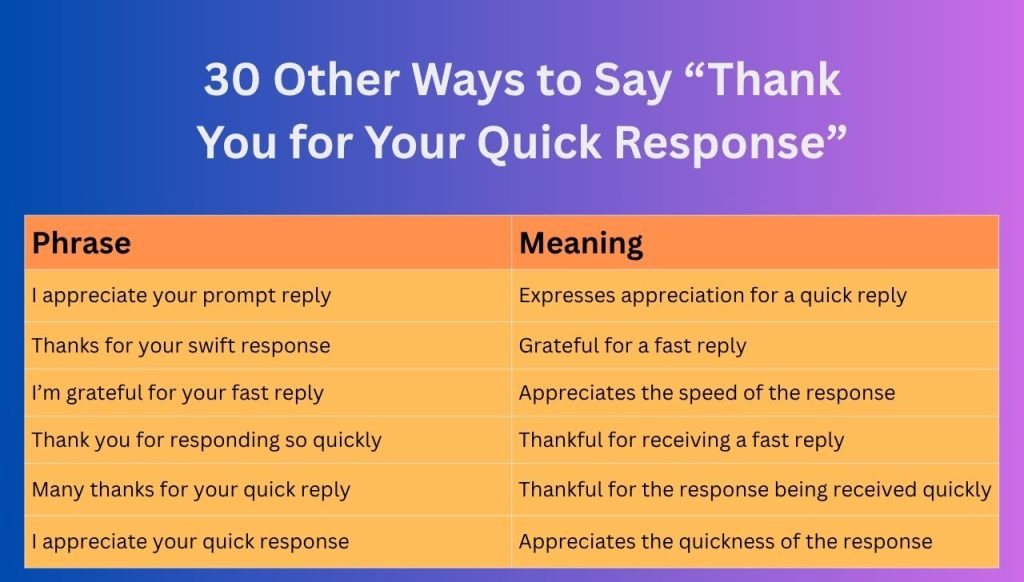 30 Other Ways to Say “Thank You for Your Quick Response”

| Phrase | Meaning |
|---|---|
| I appreciate your prompt reply | Expresses appreciation for a quick reply |
| Thanks for your swift response | Grateful for a fast reply |
| I’m grateful for your fast reply | Appreciates the speed of the response |
| Thank you for responding so quickly | Thankful for receiving a fast reply |
| Many thanks for your quick reply | Thankful for the response being received quickly |
| I appreciate your quick response | Appreciates the quickness of the response |